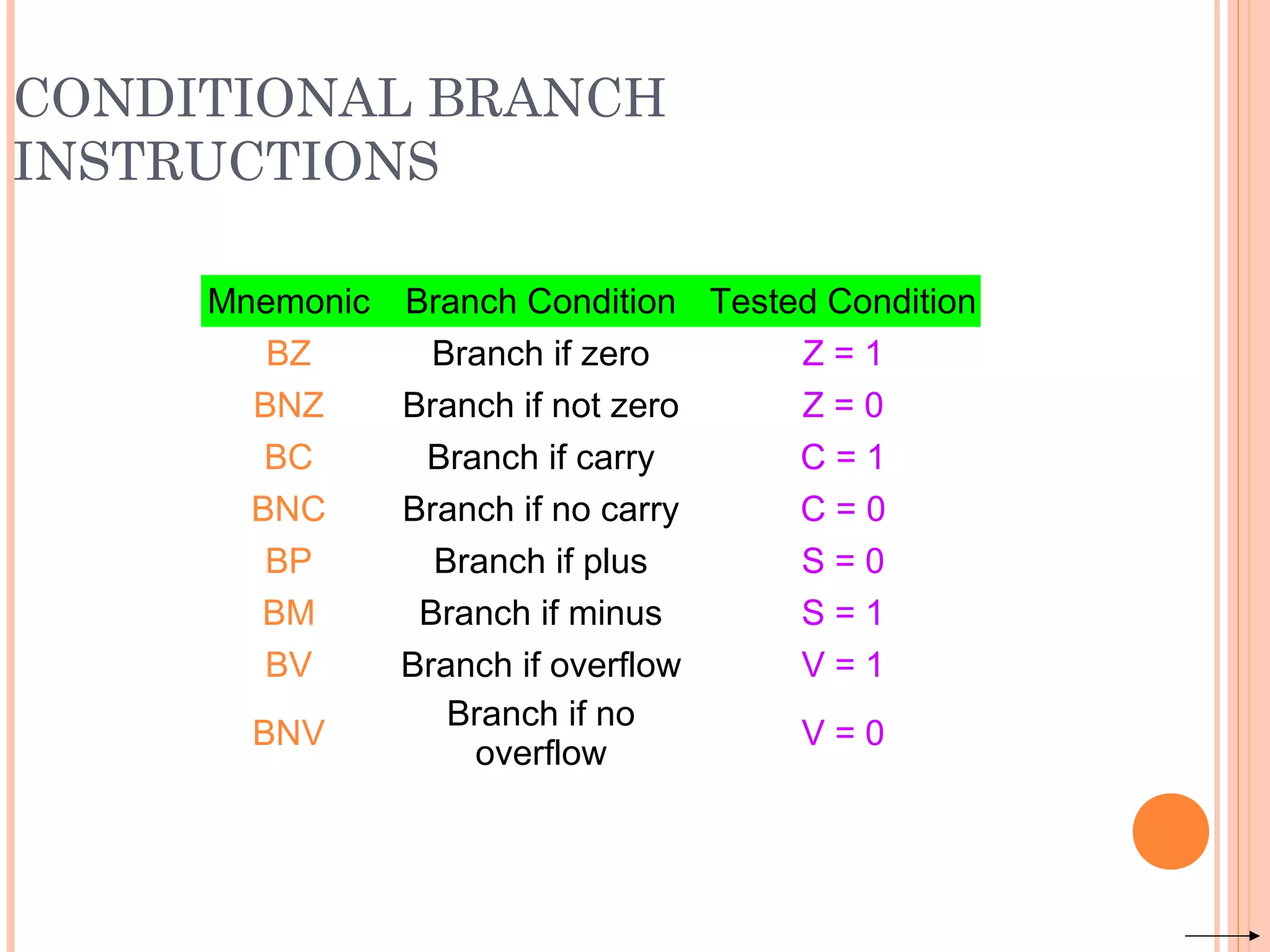 CONDITIONAL BRANCH INSTRUCTIONS

| Mnemonic | Branch Condition | Tested Condition |
|---|---|---|
| BZ | Branch if zero | Z = 1 |
| BNZ | Branch if not zero | Z = 0 |
| BC | Branch if carry | C = 1 |
| BNC | Branch if no carry | C = 0 |
| BP | Branch if plus | S = 0 |
| BM | Branch if minus | S = 1 |
| BV | Branch if overflow | V = 1 |
| BNV | Branch if no overflow | V = 0 |